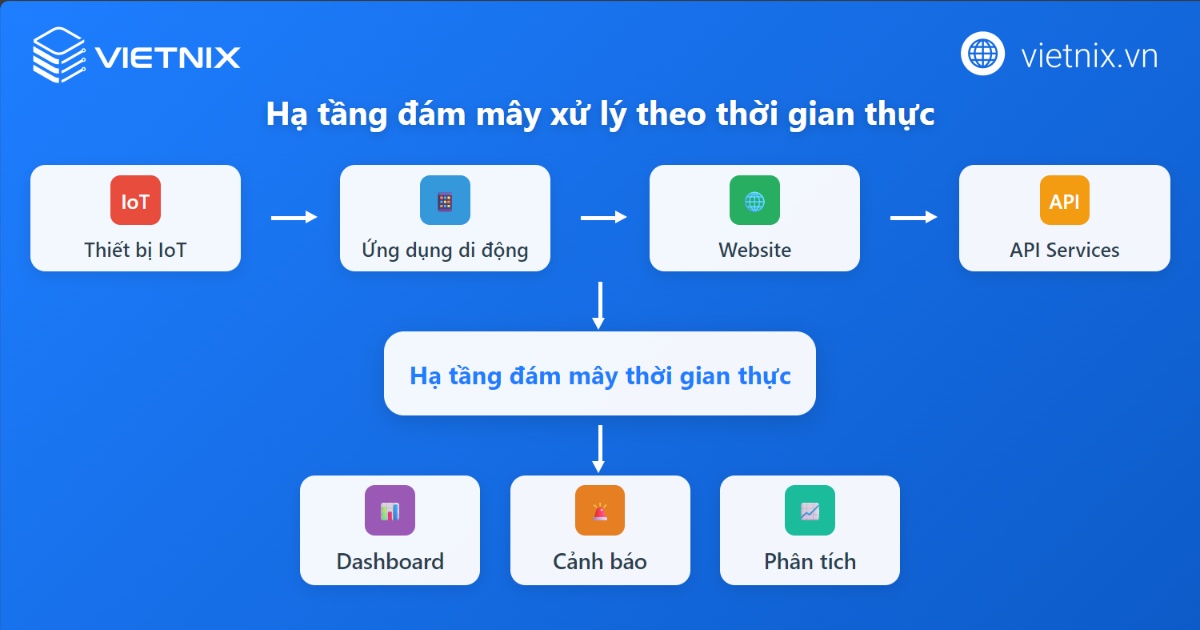 VIETNIX

vietnix.vn

Hạ tầng đám mây xử lý theo thời gian thực

IoT
Thiết bị IoT

Ứng dụng di động

Website

API
API Services

Hạ tầng đám mây thời gian thực

Dashboard

Cảnh báo

Phân tích